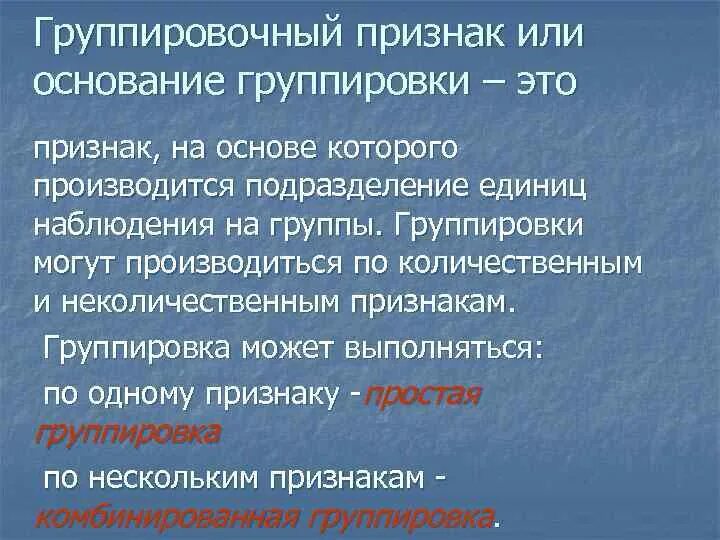 Группировочный признак или основание группировки – это

признак, на основе которого производится подразделение единиц наблюдения на группы. Группировки могут производиться по количественным и неколичественным признакам.

Группировка может выполняться:

по одному признаку -простая группировка

по нескольким признакам - комбинированная группировка.